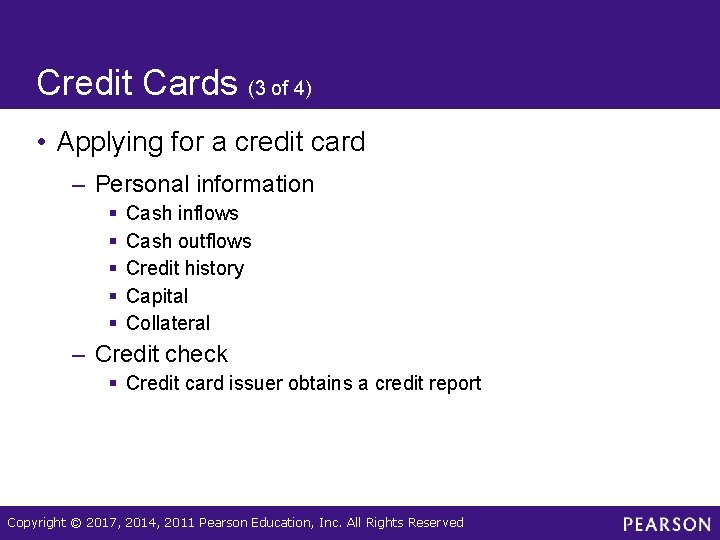 Credit Cards (3 of 4)

• Applying for a credit card

– Personal information

▪ Cash inflows

▪ Cash outflows

▪ Credit history

▪ Capital

▪ Collateral

– Credit check

▪ Credit card issuer obtains a credit report

Copyright © 2017, 2014, 2011 Pearson Education, Inc. All Rights Reserved

PEARSON